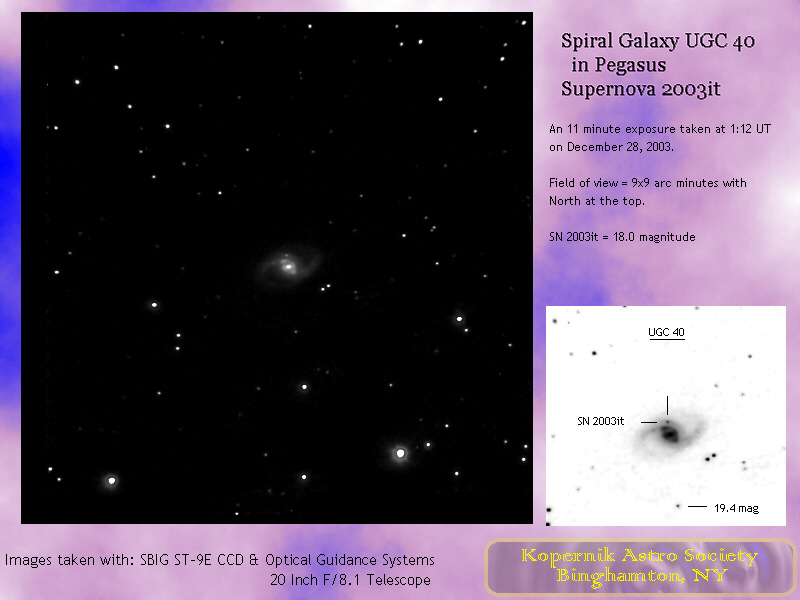 Spiral Galaxy UGC 40
in Pegasus
Supernova 2003it

An 11 minute exposure taken at 1:12 UT on December 28, 2003.

Field of view = 9x9 arc minutes with North at the top.

SN 2003it = 18.0 magnitude

UGC 40

SN 2003it

19.4 mag

Images taken with: SBIG ST-9E CCD & Optical Guidance Systems
20 Inch F/8.1 Telescope

Kopernik Astro Society
Binghamton, NY